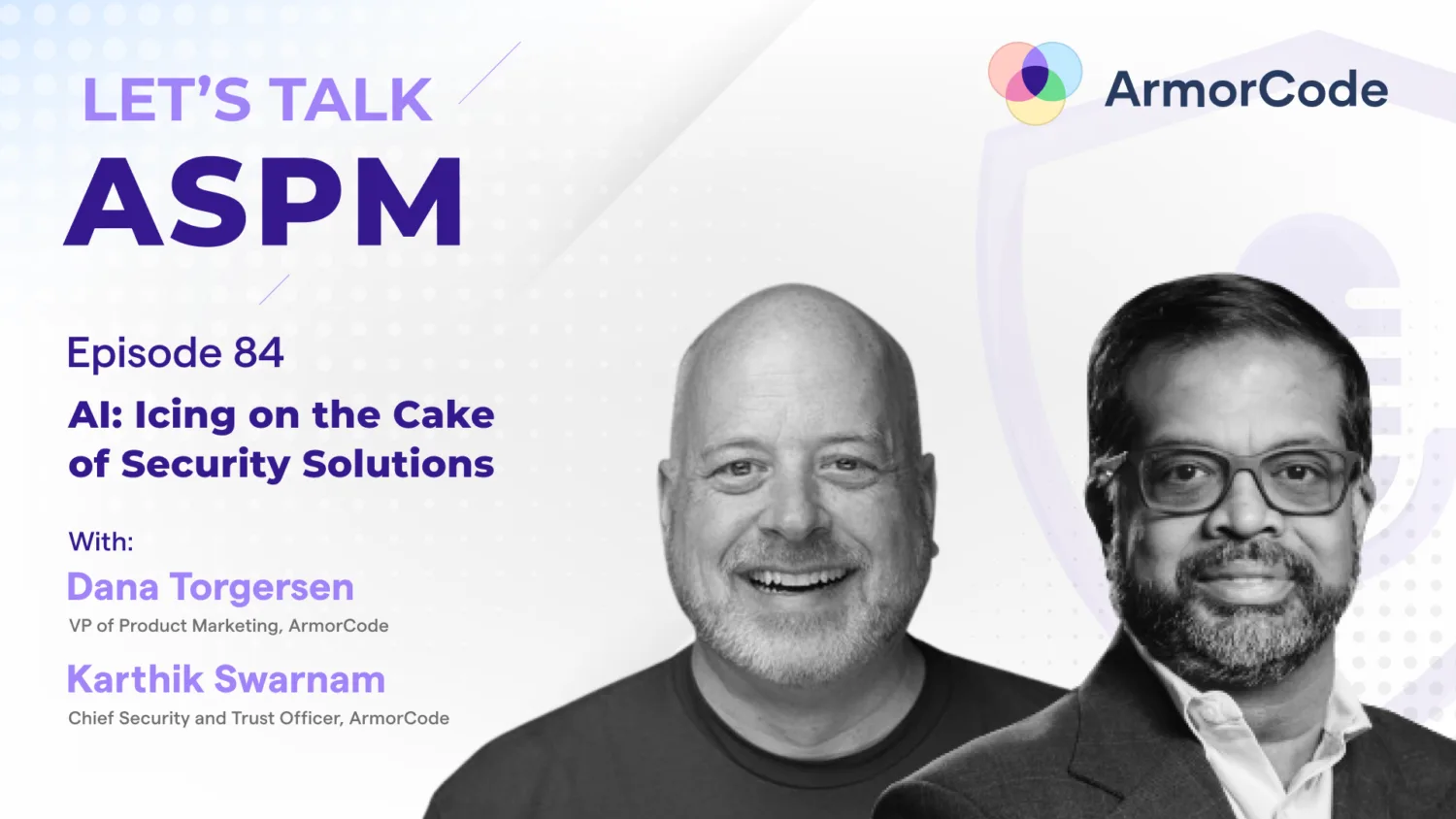 LET'S TALK
ASPM

ArmorCode

Episode 84
AI: Icing on the Cake of Security Solutions

With:
Dana Torgersen
VP of Product Marketing, ArmorCode
Karthik Swarnam
Chief Security and Trust Officer, ArmorCode